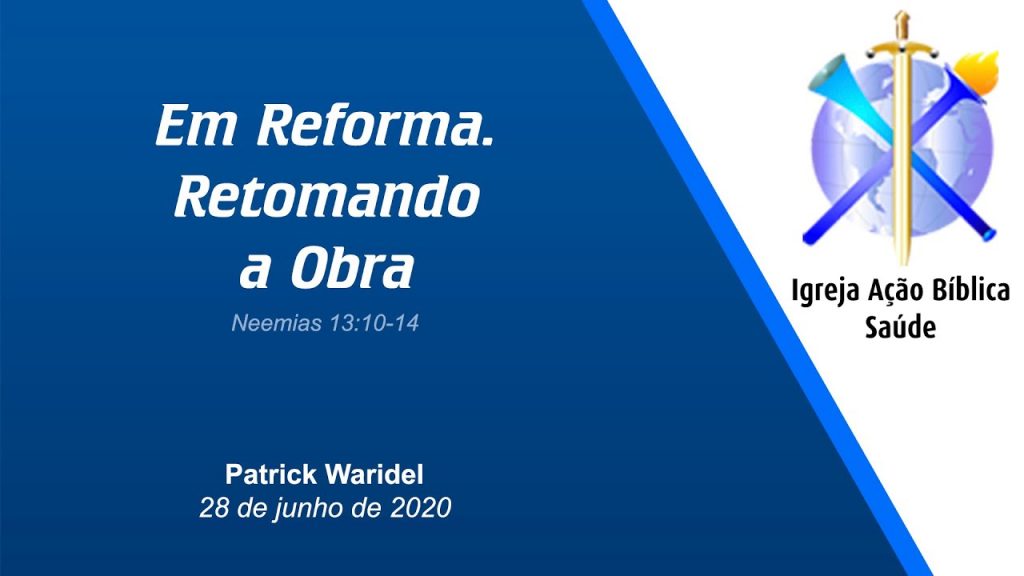 Em Reforma.
Retomando
a Obra

Neemias 13:10-14

Patrick Waridel
28 de junho de 2020

Igreja Ação Bíblica
Saúde